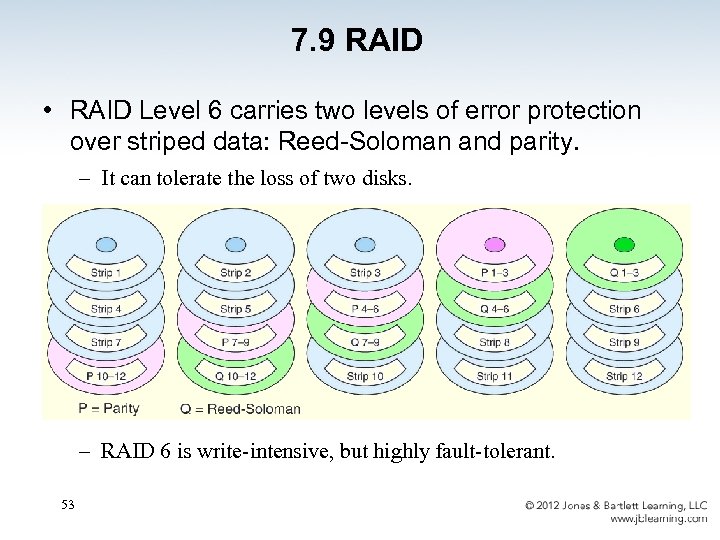 7.9 RAID

• RAID Level 6 carries two levels of error protection over striped data: Reed-Soloman and parity.

– It can tolerate the loss of two disks.

Strip 1
Strip 4
Strip 7
P 10–12

Strip 2
Strip 5
P 7–9
Q 10–12

Strip 3
P 4–6
Q 7–9
Strip 10

P 1–3
Q 4–6
Strip 8
Strip 11

Q 1–3
Strip 6
Strip 9
Strip 12

P = Parity Q = Reed-Soloman

– RAID 6 is write-intensive, but highly fault-tolerant.

53

© 2012 Jones & Bartlett Learning, LLC
www.jblearning.com